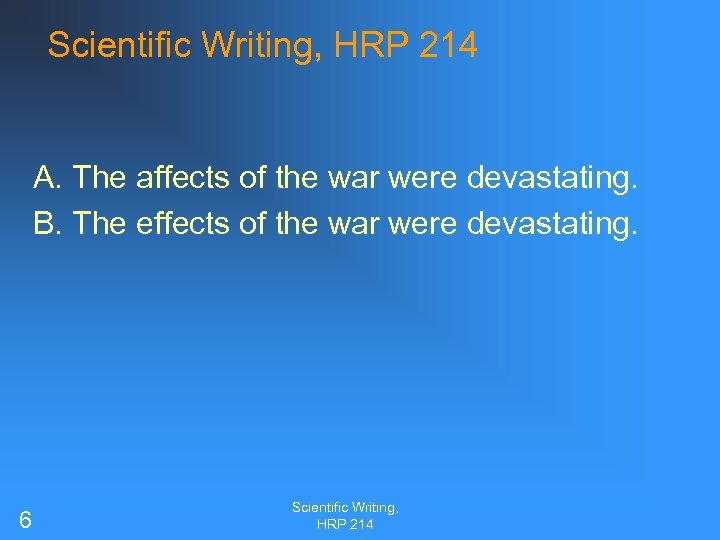 Scientific Writing, HRP 214

A. The affects of the war were devastating.
B. The effects of the war were devastating.

6

Scientific Writing, HRP 214